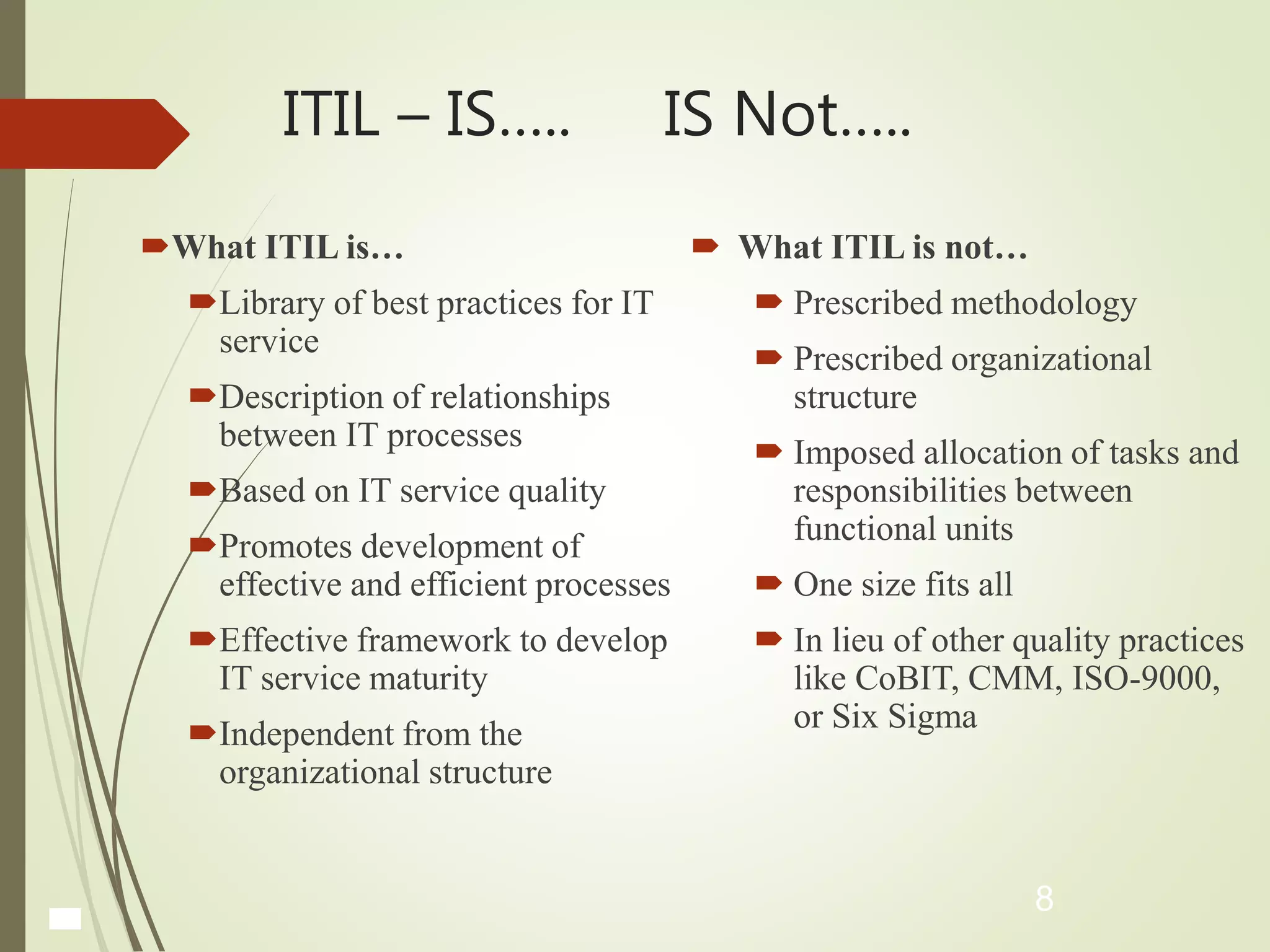 ITIL – IS..... IS Not.....

What ITIL is…

Library of best practices for IT service

Description of relationships between IT processes

Based on IT service quality

Promotes development of effective and efficient processes

Effective framework to develop IT service maturity

Independent from the organizational structure

What ITIL is not…

Prescribed methodology

Prescribed organizational structure

Imposed allocation of tasks and responsibilities between functional units

One size fits all

In lieu of other quality practices like CoBIT, CMM, ISO-9000, or Six Sigma

8